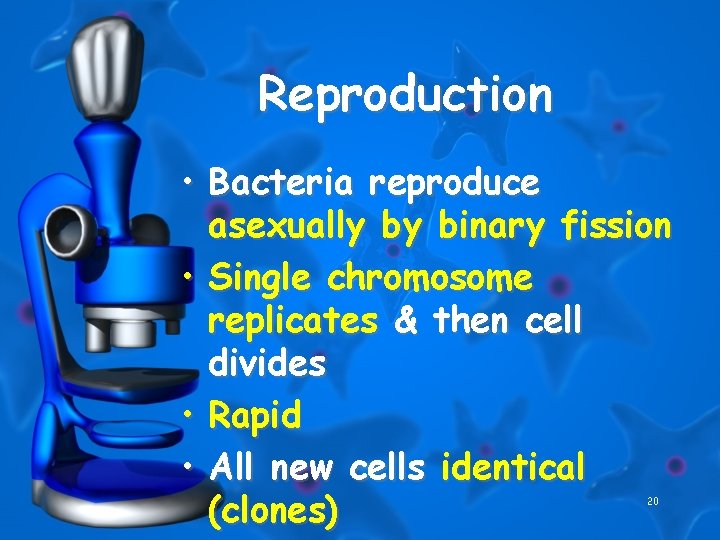 Reproduction

• Bacteria reproduce asexually by binary fission
• Single chromosome replicates & then cell divides
• Rapid
• All new cells identical (clones)

20